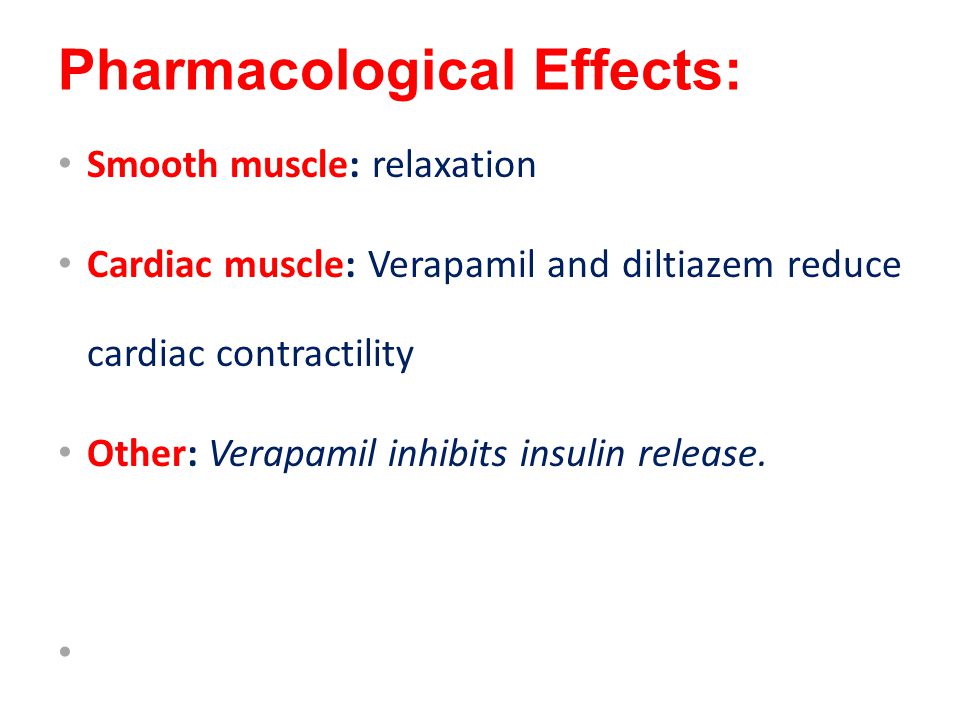 Pharmacological Effects:

• Smooth muscle: relaxation

• Cardiac muscle: Verapamil and diltiazem reduce cardiac contractility

• Other: Verapamil inhibits insulin release.

•